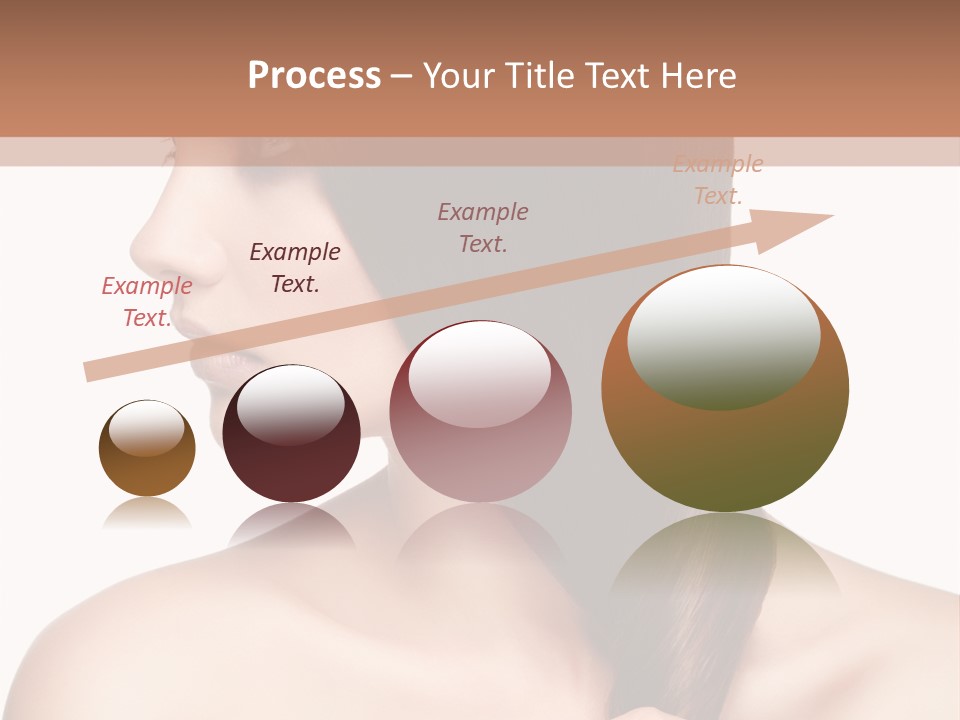 Process – Your Title Text Here

Example Text.

Example Text.

Example Text.

Example Text.